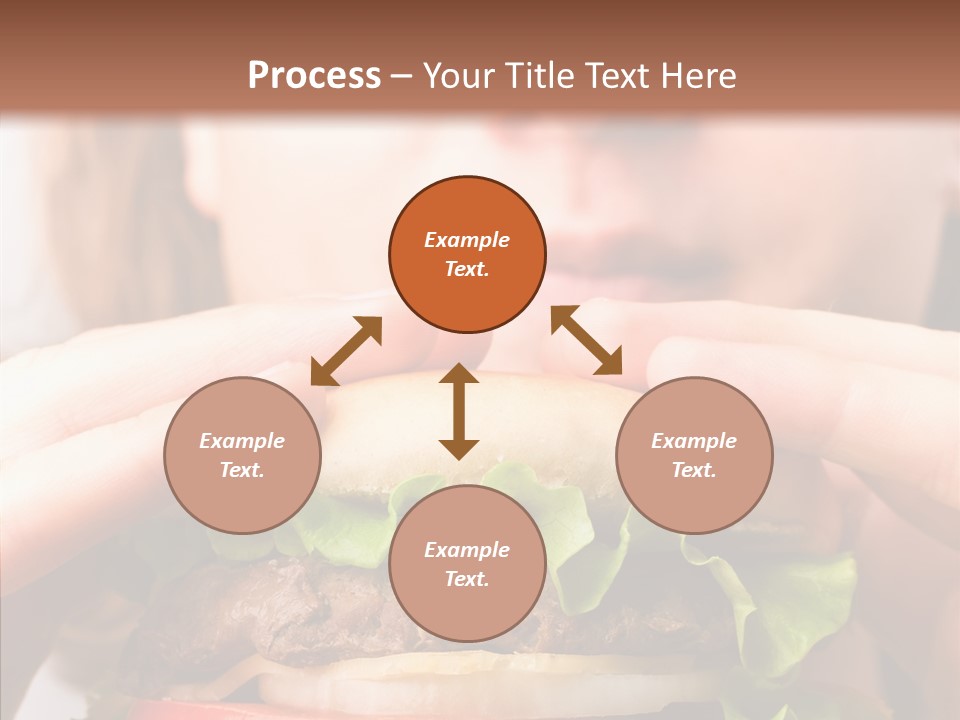 Process – Your Title Text Here

Example Text.

Example Text.

Example Text.

Example Text.